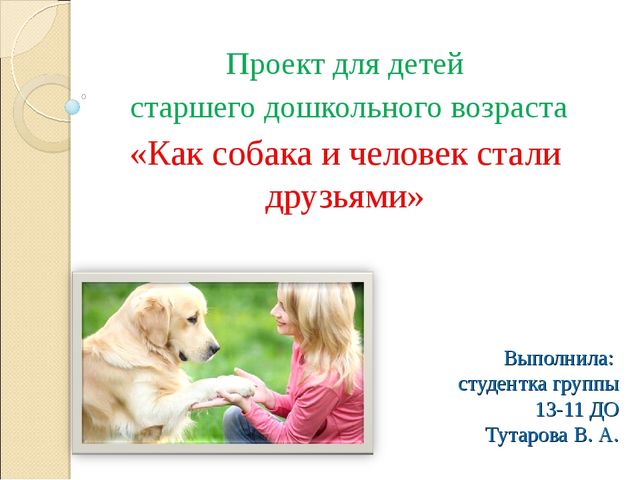 Проект для детей
старшего дошкольного возраста
«Как собака и человек стали друзьями»

Выполнила:
студентка группы
13-11 ДО
Тутарова В. А.